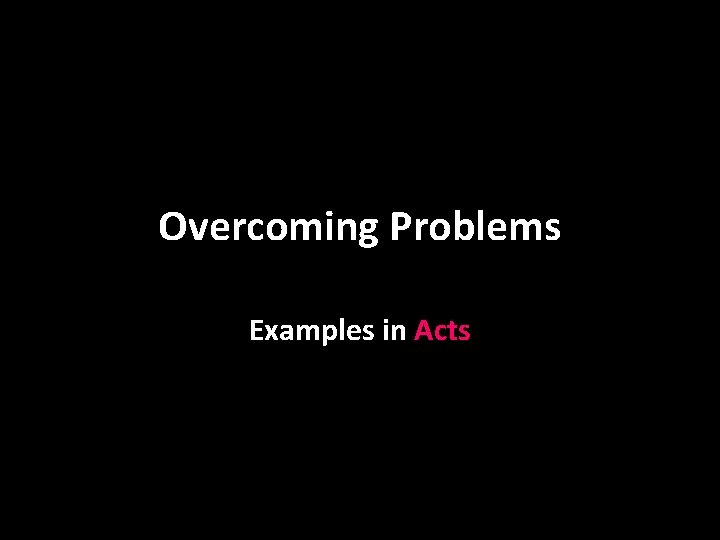 Overcoming Problems

Examples in Acts